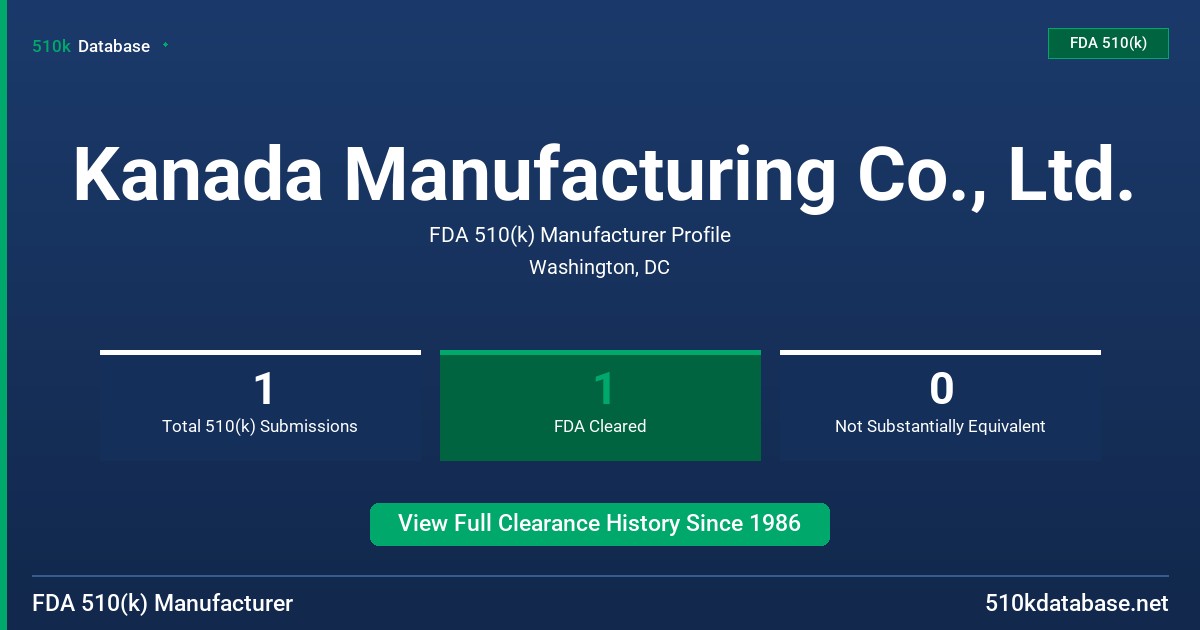 510k Database

FDA 510(k)

Kanada Manufacturing Co., Ltd.

FDA 510(k) Manufacturer Profile
Washington, DC

1
Total 510(k) Submissions

1
FDA Cleared

0
Not Substantially Equivalent

View Full Clearance History Since 1986

FDA 510(k) Manufacturer

510kdatabase.net